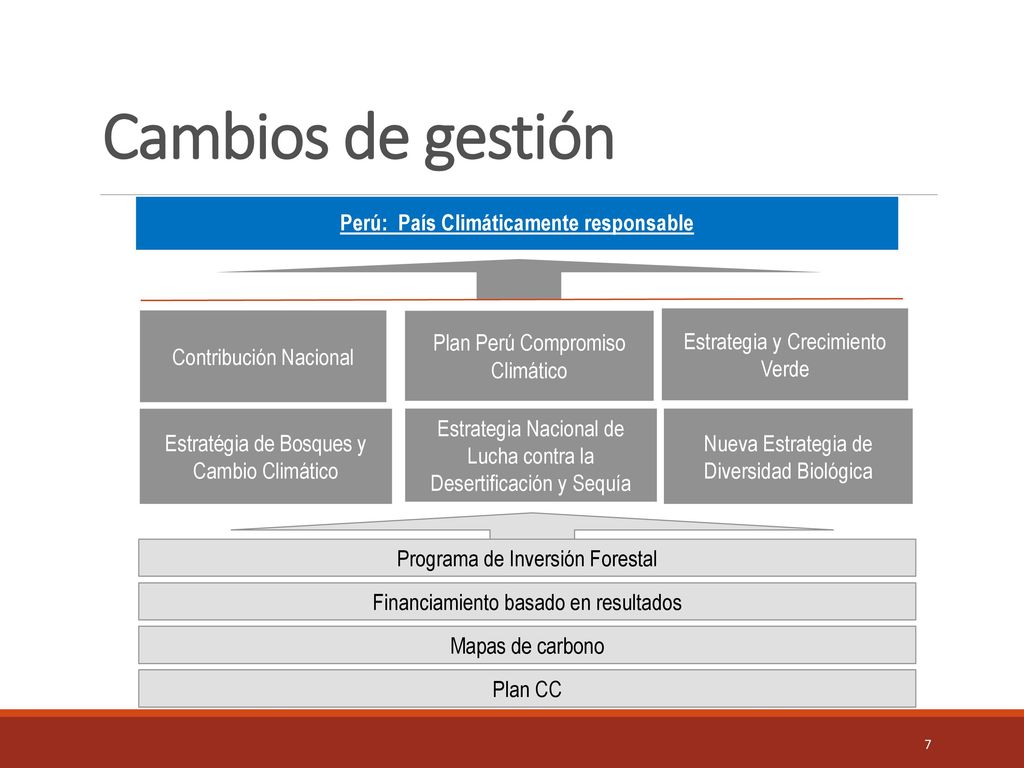 Cambios de gestión

Perú: País Climáticamente responsable

Contribución Nacional

Plan Perú Compromiso Climático

Estrategia y Crecimiento Verde

Estratégia de Bosques y Cambio Climático

Estrategia Nacional de Lucha contra la Desertificación y Sequía

Nueva Estrategia de Diversidad Biológica

Programa de Inversión Forestal

Financiamiento basado en resultados

Mapas de carbono

Plan CC

7